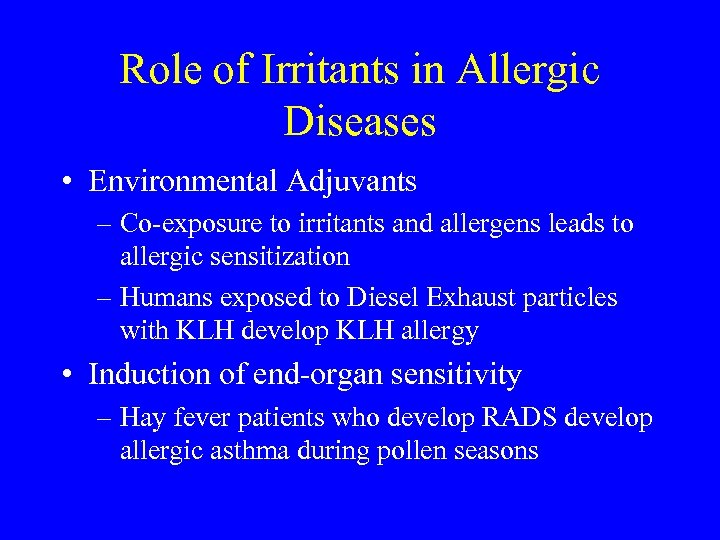 Role of Irritants in Allergic Diseases

• Environmental Adjuvants
– Co-exposure to irritants and allergens leads to allergic sensitization
– Humans exposed to Diesel Exhaust particles with KLH develop KLH allergy
• Induction of end-organ sensitivity
– Hay fever patients who develop RADS develop allergic asthma during pollen seasons